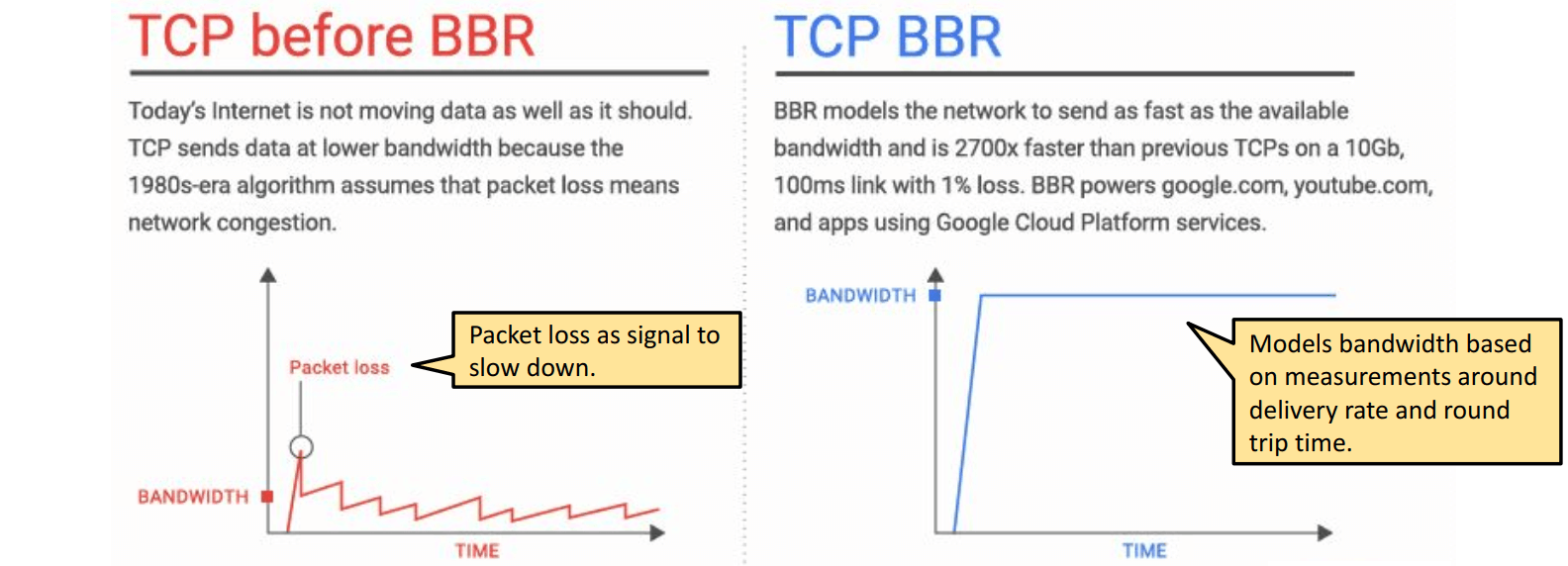 TCP before BBR

Today's Internet is not moving data as well as it should. TCP sends data at lower bandwidth because the 1980s-era algorithm assumes that packet loss means network congestion.

Packet loss

Packet loss as signal to slow down.

BANDWIDTH

TIME

TCP BBR

BBR models the network to send as fast as the available bandwidth and is 2700x faster than previous TCPs on a 10Gb, 100ms link with 1% loss. BBR powers google.com, youtube.com, and apps using Google Cloud Platform services.

BANDWIDTH

Models bandwidth based on measurements around delivery rate and round trip time.

TIME